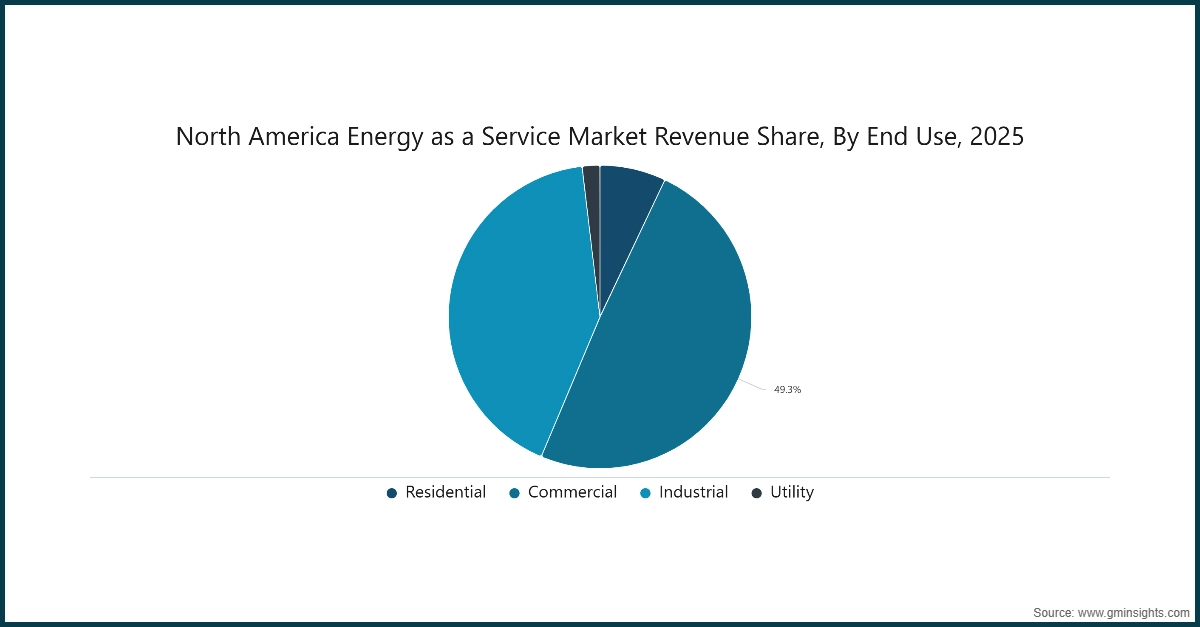 North America Energy as a Service Market Revenue Share, By End Use, 2025

49.3%

Residential Commercial Industrial Utility

Source: www.gminsights.com